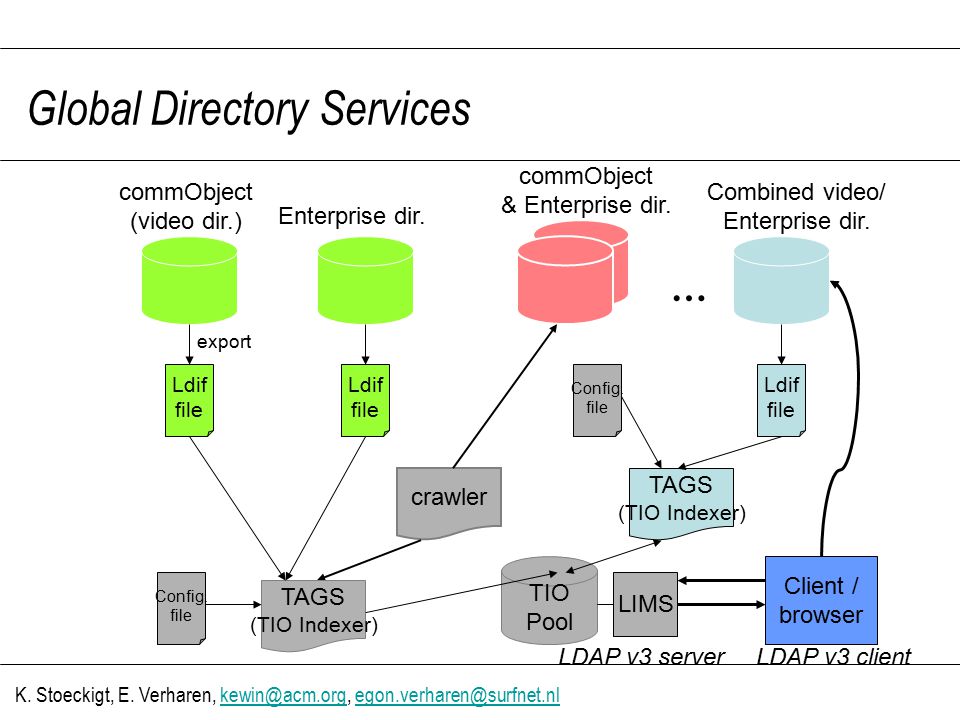 Global Directory Services

commObject (video dir.)

Enterprise dir.

commObject & Enterprise dir.

Combined video/ Enterprise dir.

...

export

Ldif file

Ldif file

Config file

Ldif file

crawler

TAGS (TIO Indexer)

Config file

TAGS (TIO Indexer)

TIO Pool

LIMS

Client / browser

LDAP v3 server

LDAP v3 client

K. Stoeckigt, E. Verharen, kewin@acm.org, egon.verharen@surfnet.nl